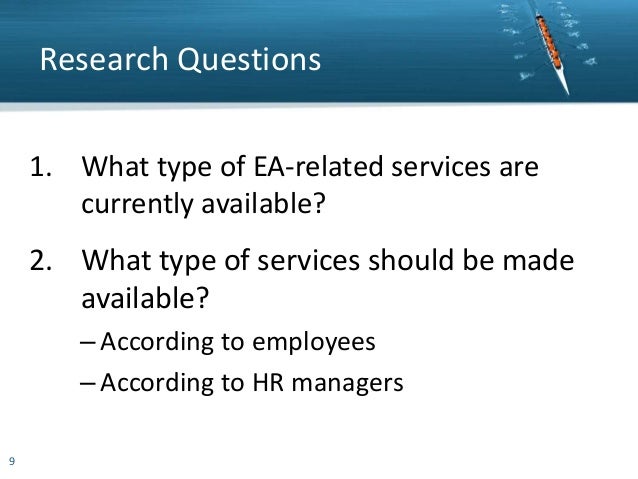 Research Questions

1. What type of EA-related services are currently available?

2. What type of services should be made available?

– According to employees

– According to HR managers

9